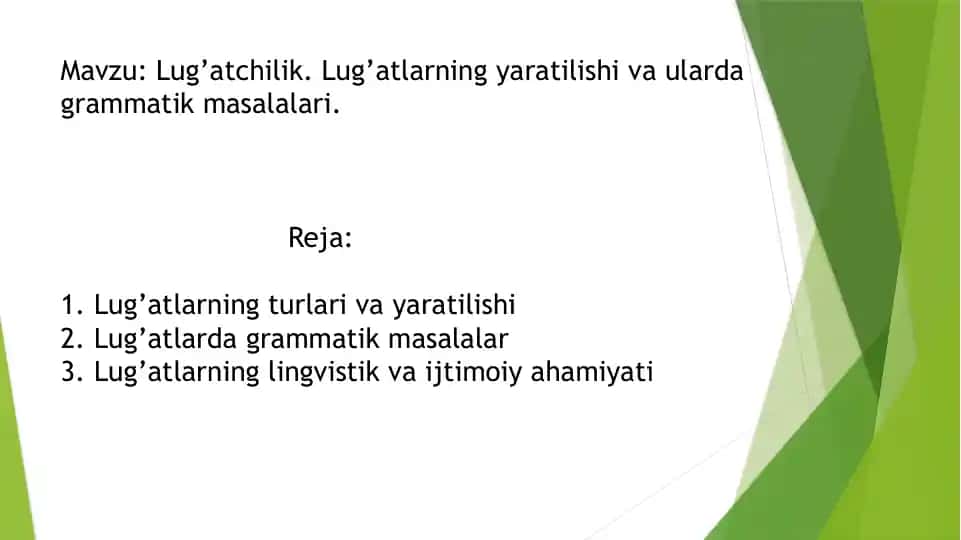 Mavzu: Lug’atchilik. Lug’atlarning yaratilishi va ularda grammatik masalalari.

Reja:

1. Lug’atlarning turlari va yaratilishi
2. Lug’atlarda grammatik masalalar
3. Lug’atlarning lingvistik va ijtimoiy ahamiyati